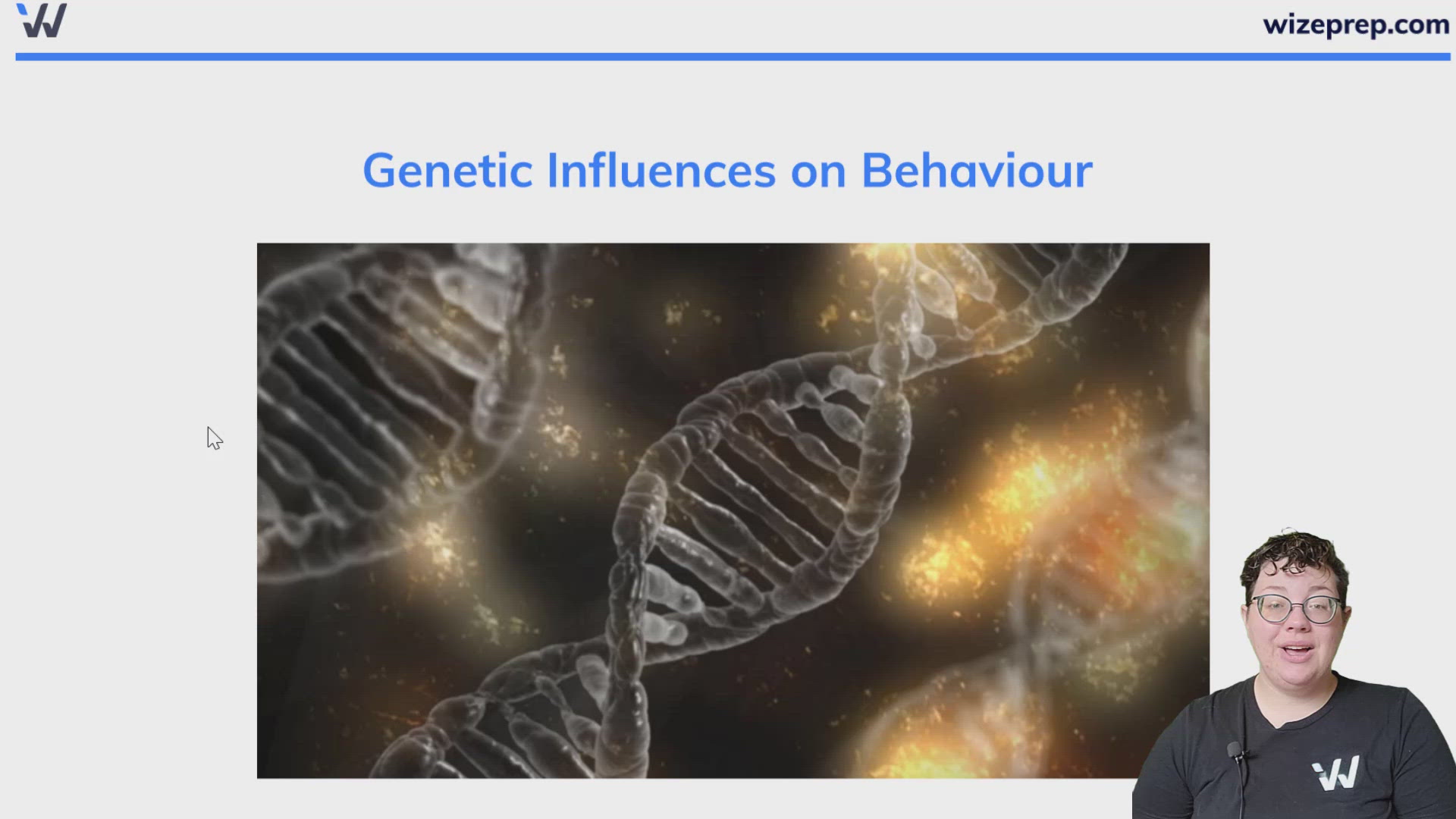 wizeprep.com

Genetic Influences on Behaviour